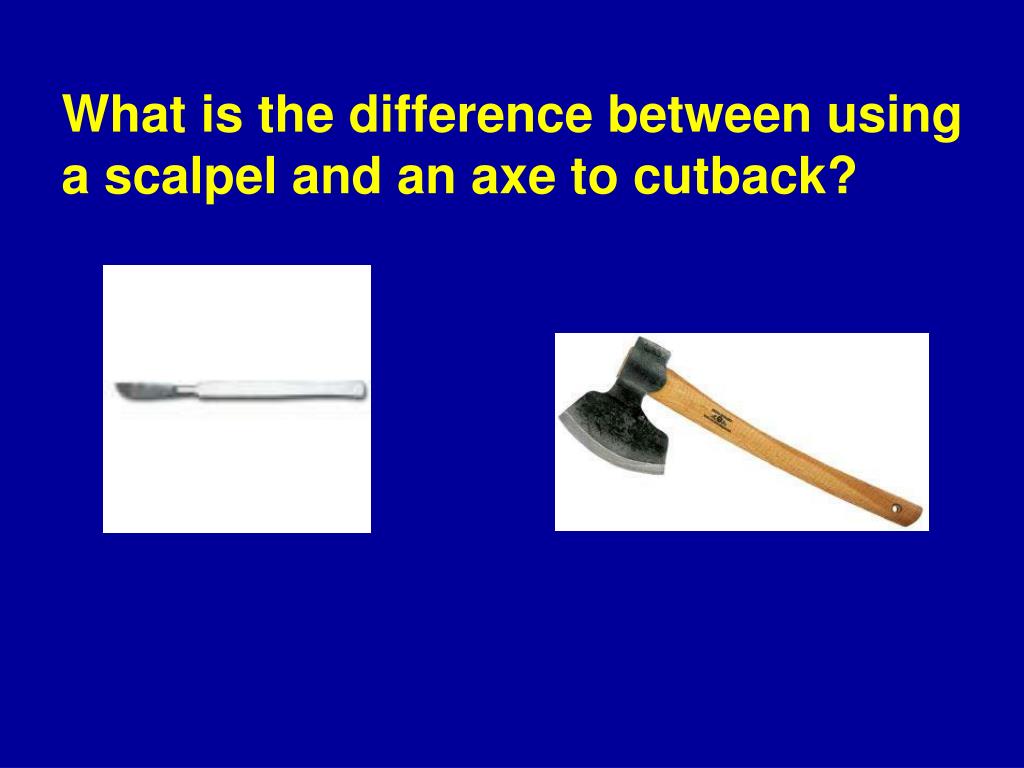 What is the difference between using a scalpel and an axe to cutback?